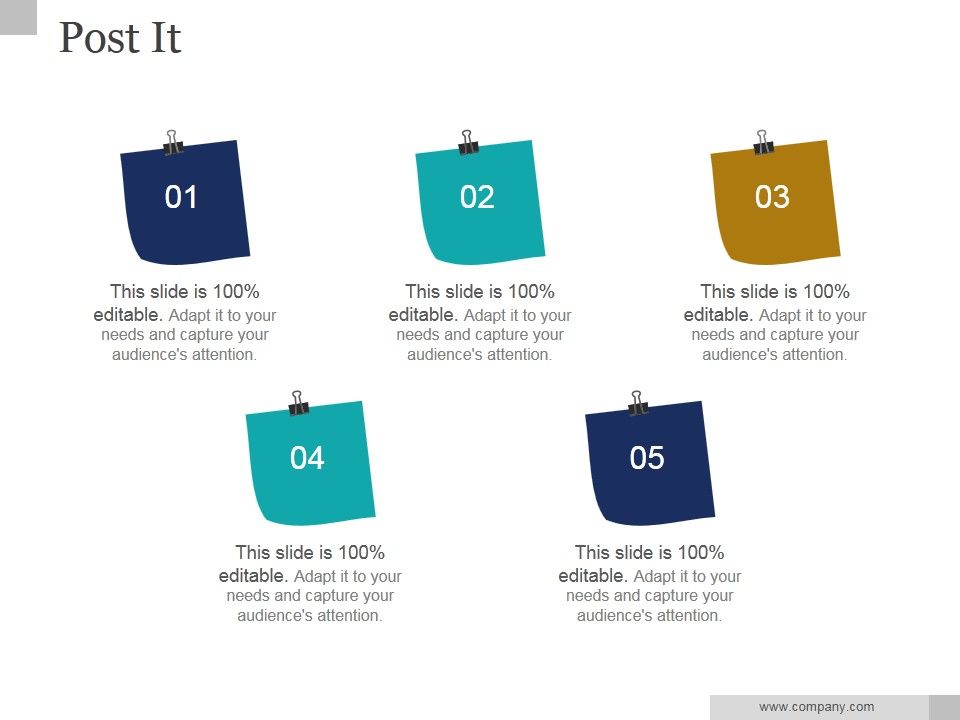 Post It

01

This slide is 100% editable. Adapt it to your needs and capture your audience's attention.

02

This slide is 100% editable. Adapt it to your needs and capture your audience's attention.

03

This slide is 100% editable. Adapt it to your needs and capture your audience's attention.

04

This slide is 100% editable. Adapt it to your needs and capture your audience's attention.

05

This slide is 100% editable. Adapt it to your needs and capture your audience's attention.

www.company.com